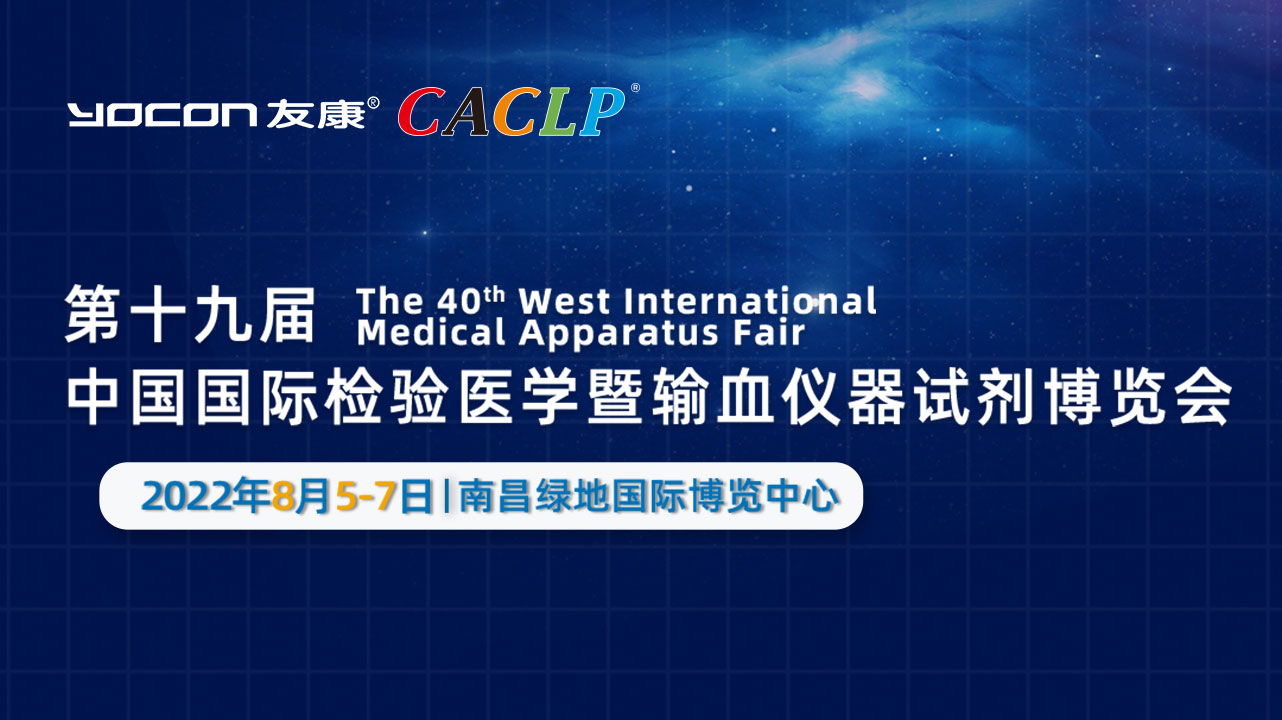 YOCON 友康® CACLP®

第十九届 The 40$^{th}$ West International Medical Apparatus Fair

中国国际检验医学暨输血仪器试剂博览会

2022年8月5-7日 | 南昌绿地国际博览中心